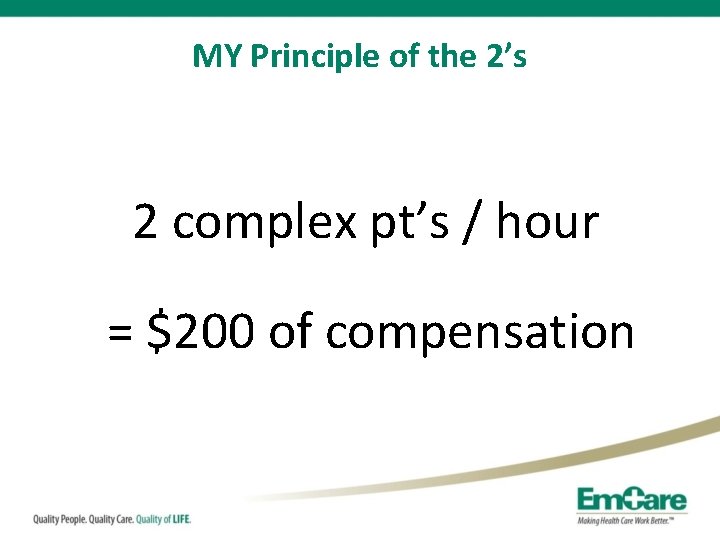 MY Principle of the 2's

2 complex pt's / hour

= \$200 of compensation

Quality People. Quality Care. Quality of LIFE.

EmCare
Making Health Care Work Better.™